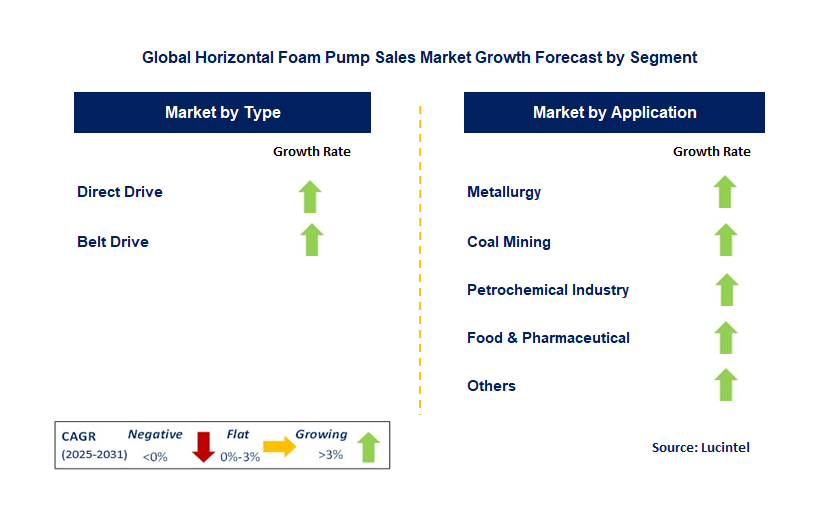 Global Horizontal Foam Pump Sales Market Growth Forecast by Segment

Market by Type

Growth Rate

Direct Drive

Belt Drive

Market by Application

Growth Rate

Metallurgy

Coal Mining

Petrochemical Industry

Food & Pharmaceutical

Others

CAGR (2025-2031)

Negative <0%

Flat 0%-3%

Growing >3%

Source: Lucintel